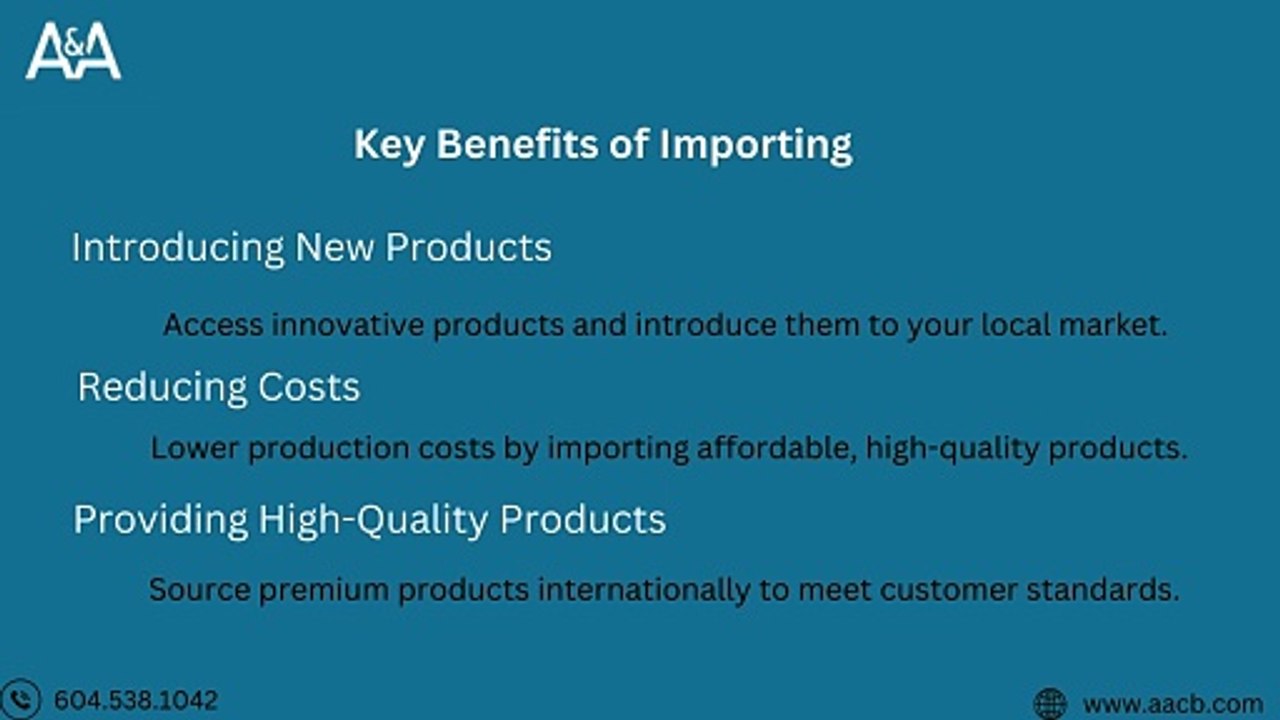 A&A

Key Benefits of Importing

Introducing New Products

Access innovative products and introduce them to your local market.

Reducing Costs

Lower production costs by importing affordable, high-quality products.

Providing High-Quality Products

Source premium products internationally to meet customer standards.

604.538.1042

www.aacb.com